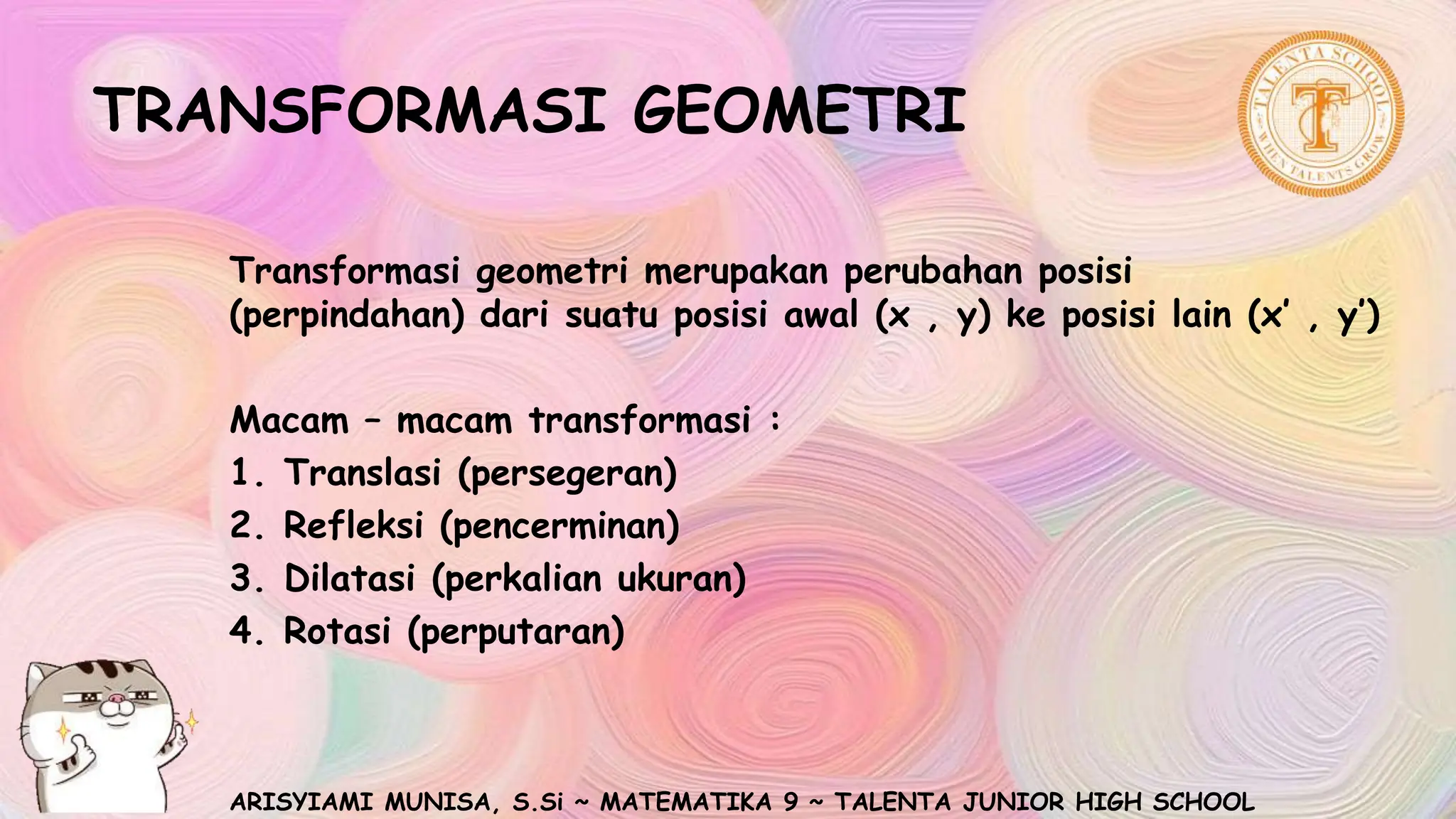 TRANSFORMASI GEOMETRI

TALENTA SCHOOL
WHEN TALENTS GROW

Transformasi geometri merupakan perubahan posisi (perpindahan) dari suatu posisi awal (x , y) ke posisi lain (x' , y')

Macam – macam transformasi :
1. Translasi (persegeran)
2. Refleksi (pencerminan)
3. Dilatasi (perkalian ukuran)
4. Rotasi (perputaran)

ARISYIAMI MUNISA, S.Si ~ MATEMATIKA 9 ~ TALENTA JUNIOR HIGH SCHOOL